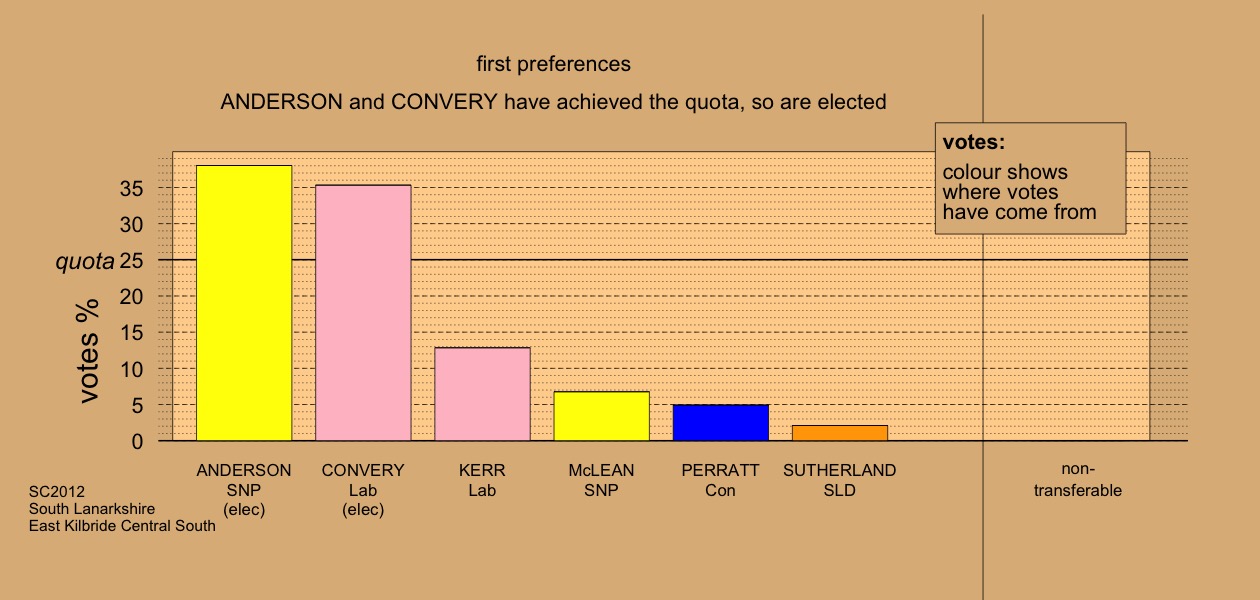 first preferences

ANDERSON and CONVERY have achieved the quota, so are elected

votes:
colour shows where votes have come from

votes %

35
30
quota 25
20
15
10
5
0

ANDERSON
SNP
(elec)

CONVERY
Lab
(elec)

KERR
Lab

McLEAN
SNP

PERRATT
Con

SUTHERLAND
SLD

non-transferable

SC2012
South Lanarkshire
East Kilbride Central South